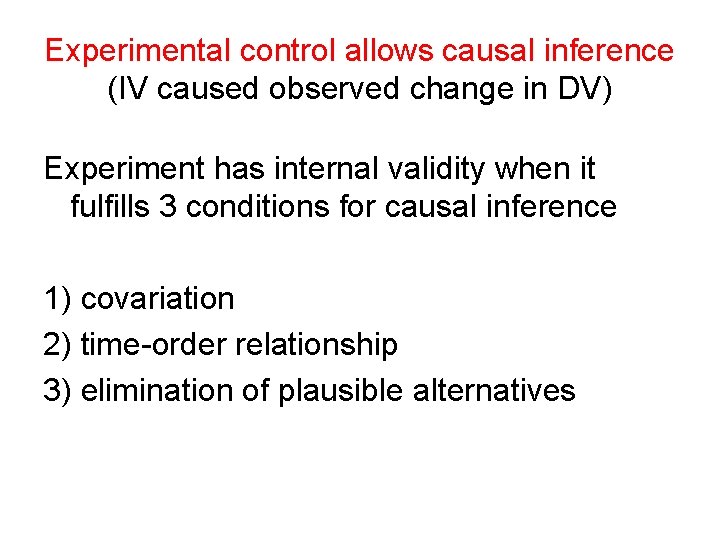 Experimental control allows causal inference
(IV caused observed change in DV)

Experiment has internal validity when it fulfills 3 conditions for causal inference

1) covariation
2) time-order relationship
3) elimination of plausible alternatives